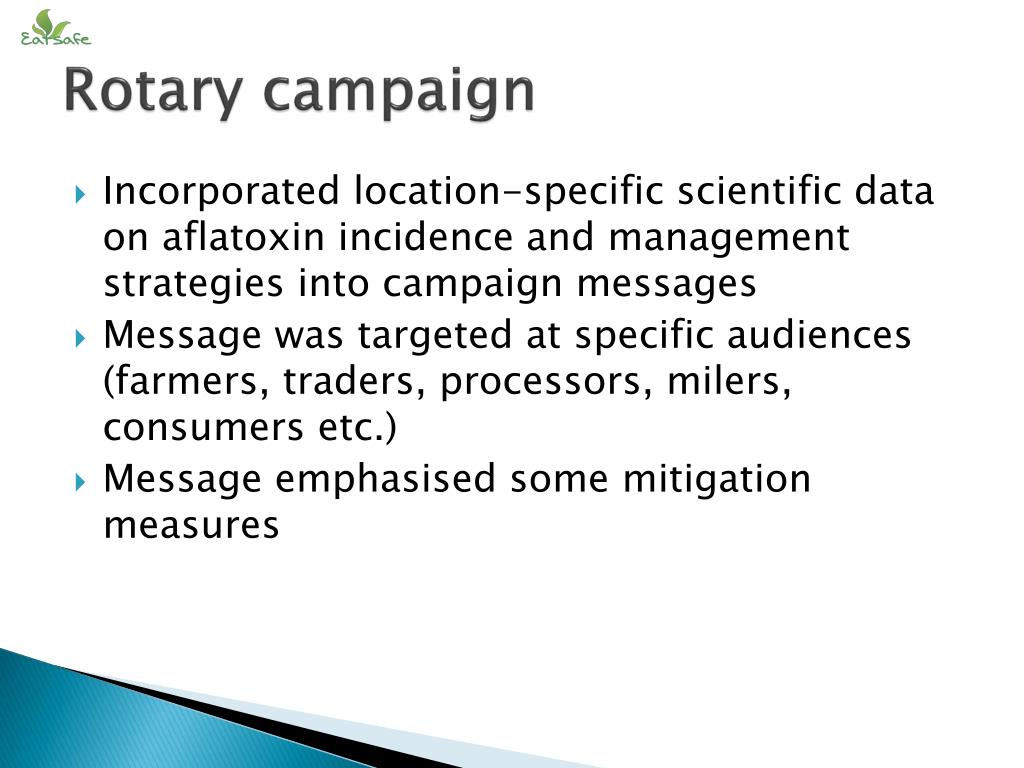 EatSafe

Rotary campaign

Incorporated location-specific scientific data on aflatoxin incidence and management strategies into campaign messages

Message was targeted at specific audiences (farmers, traders, processors, milers, consumers etc.)

Message emphasised some mitigation measures